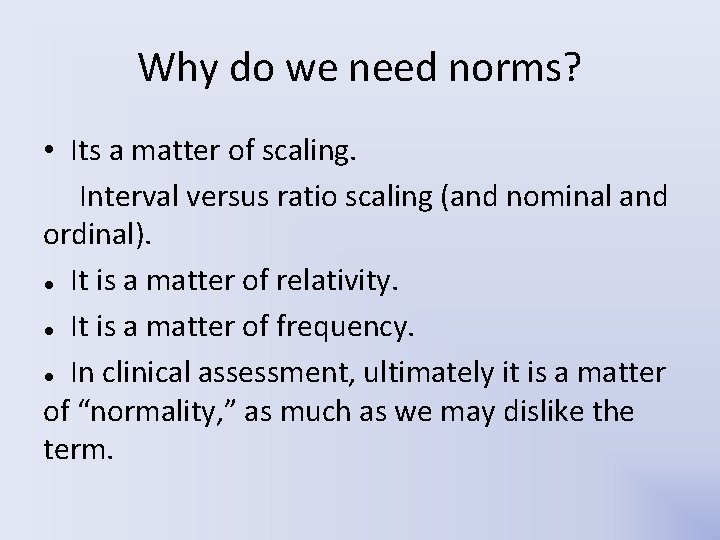 Why do we need norms?

• Its a matter of scaling.

Interval versus ratio scaling (and nominal and ordinal).

• It is a matter of relativity.

• It is a matter of frequency.

• In clinical assessment, ultimately it is a matter of “normality,” as much as we may dislike the term.